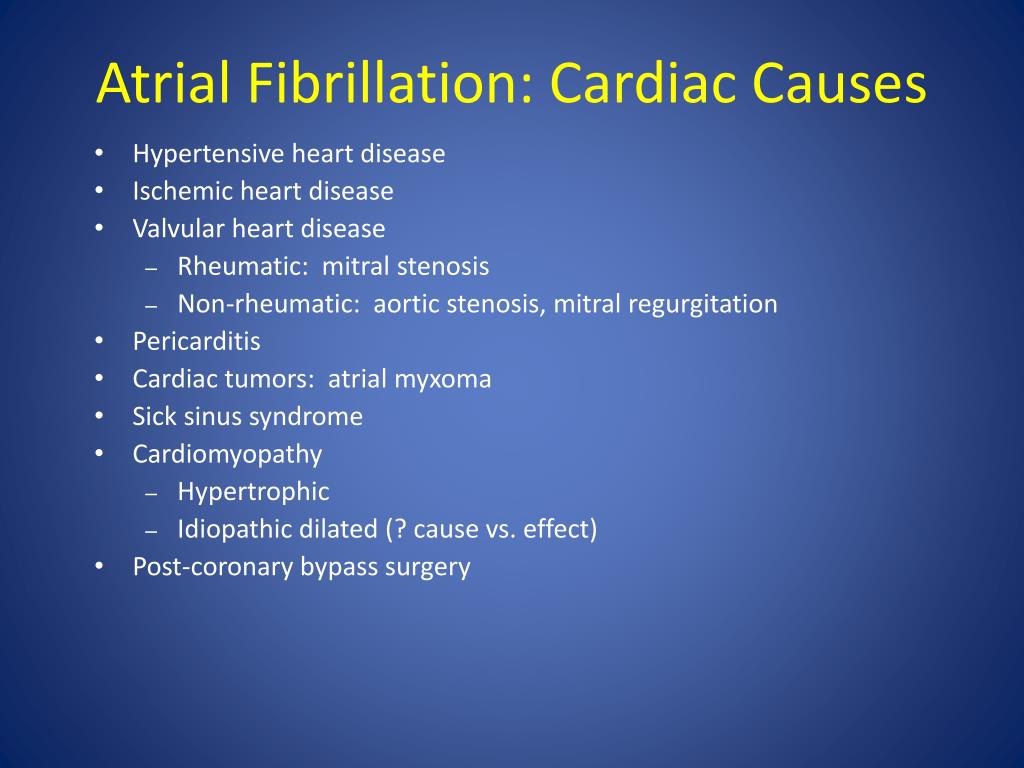 Atrial Fibrillation: Cardiac Causes

• Hypertensive heart disease
• Ischemic heart disease
• Valvular heart disease
– Rheumatic: mitral stenosis
– Non-rheumatic: aortic stenosis, mitral regurgitation
• Pericarditis
• Cardiac tumors: atrial myxoma
• Sick sinus syndrome
• Cardiomyopathy
– Hypertrophic
– Idiopathic dilated (? cause vs. effect)
• Post-coronary bypass surgery